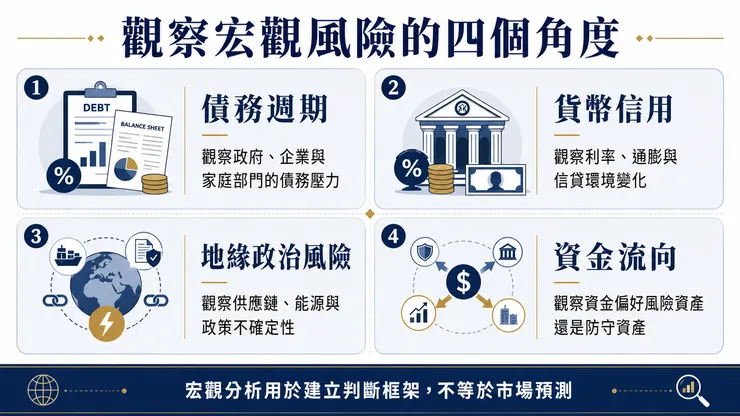 觀察宏觀風險的四個角度

1
DEBT
BALANCE SHEET
%
債務週期
觀察政府、企業與家庭部門的債務壓力

2
%
貨幣信用
觀察利率、通膨與信貸環境變化

3
地緣政治風險
觀察供應鏈、能源與政策不確定性

4
$
資金流向
觀察資金偏好風險資產還是防守資產

宏觀分析用於建立判斷框架，不等於市場預測